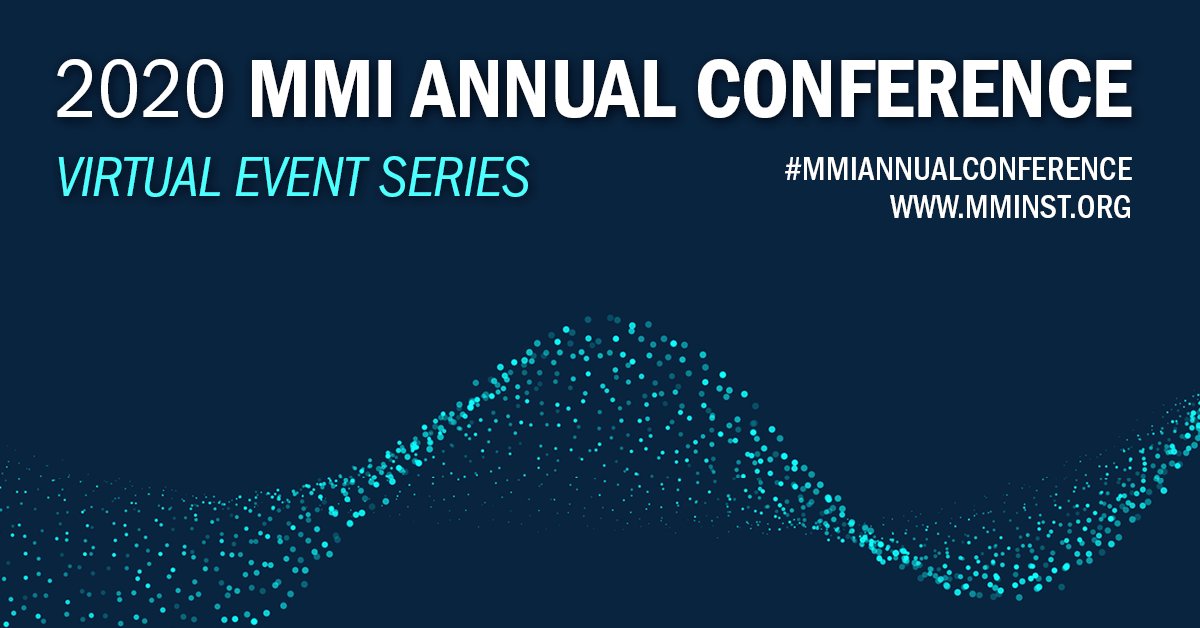 2020 MMI ANNUAL CONFERENCE

VIRTUAL EVENT SERIES

#MMIANNUALCONFERENCE
WWW.MMINST.ORG